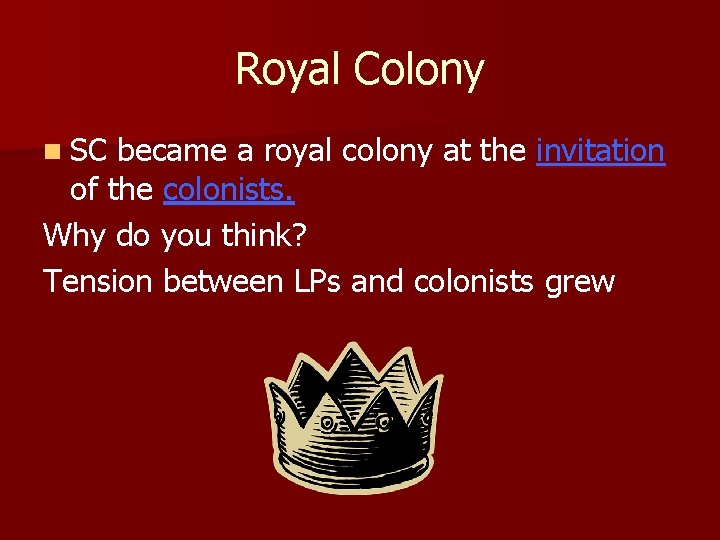 Royal Colony

SC became a royal colony at the invitation of the colonists.

Why do you think?

Tension between LPs and colonists grew